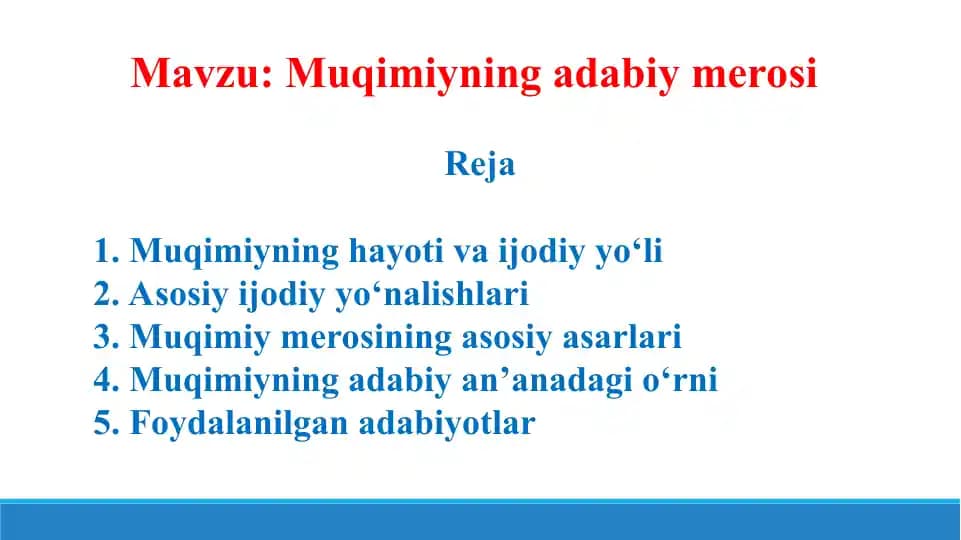 Mavzu: Muqimiyning adabiy merosi

Reja

1. Muqimiyning hayoti va ijodiy yo‘li
2. Asosiy ijodiy yo‘nalishlari
3. Muqimiy merosining asosiy asarlari
4. Muqimiyning adabiy an’anadagi o‘rni
5. Foydalanilgan adabiyotlar